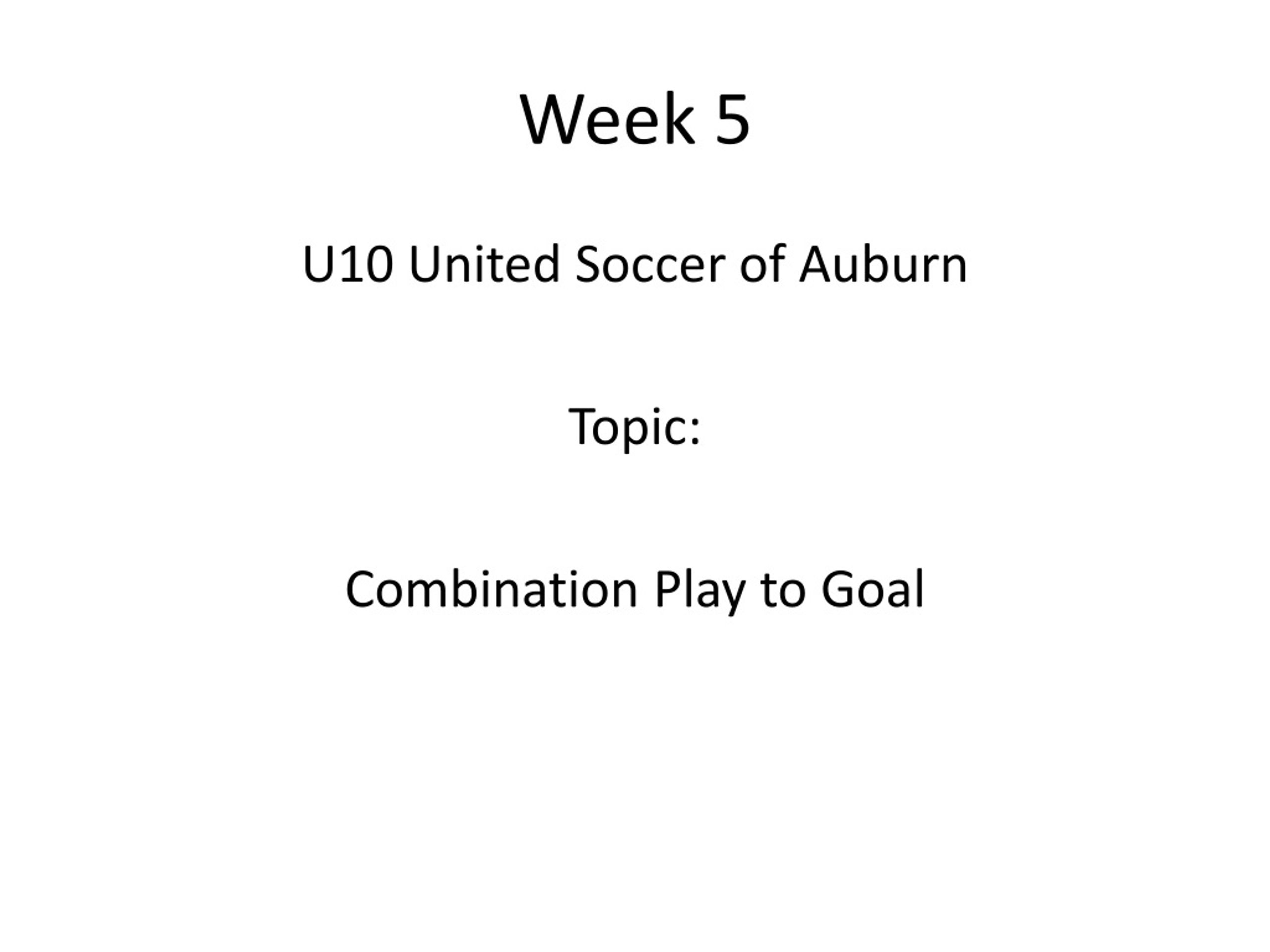 Week 5

U10 United Soccer of Auburn

Topic:

Combination Play to Goal